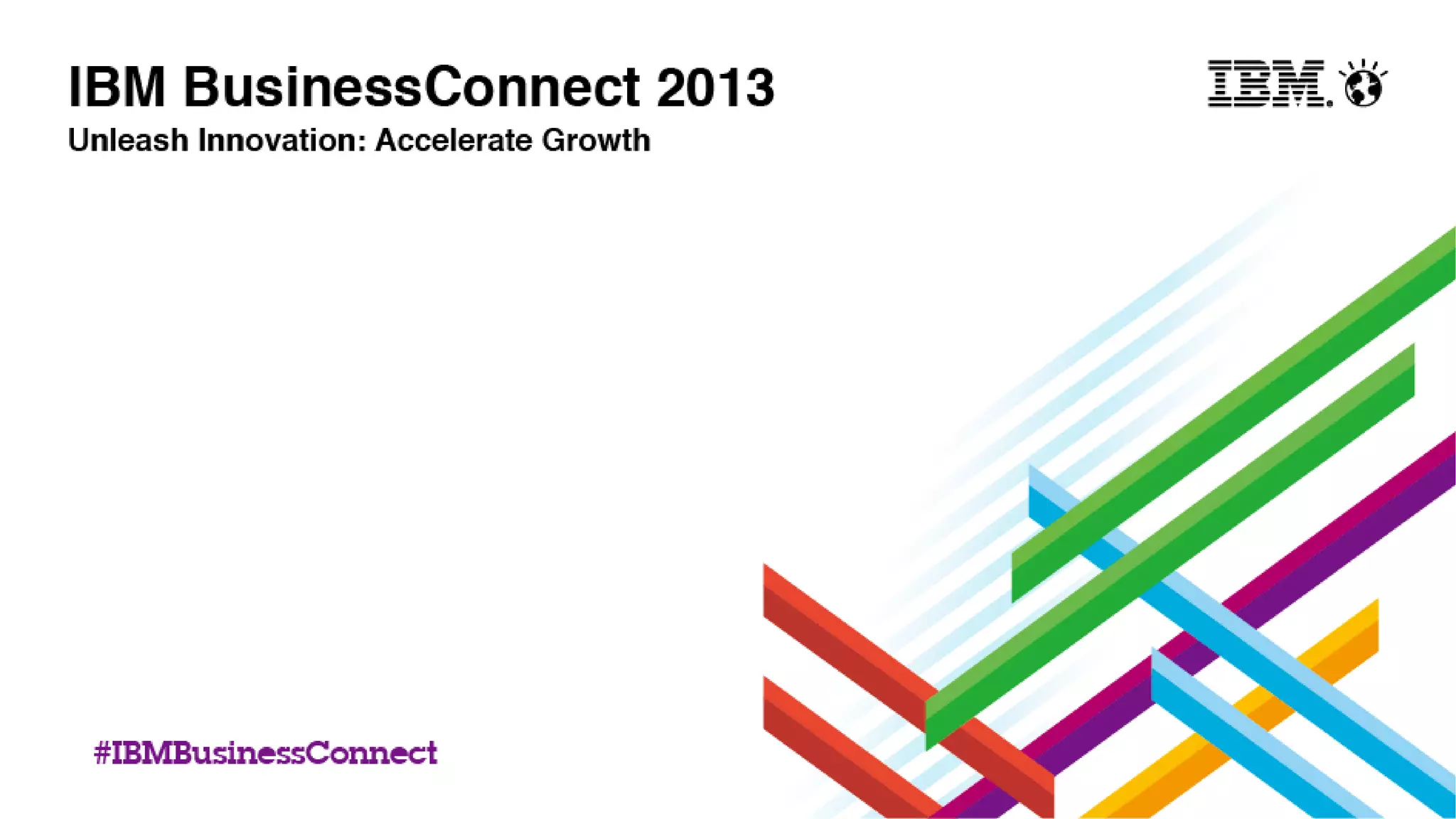 IBM BusinessConnect 2013
Unleash Innovation: Accelerate Growth

IBM.

#IBMBusinessConnect